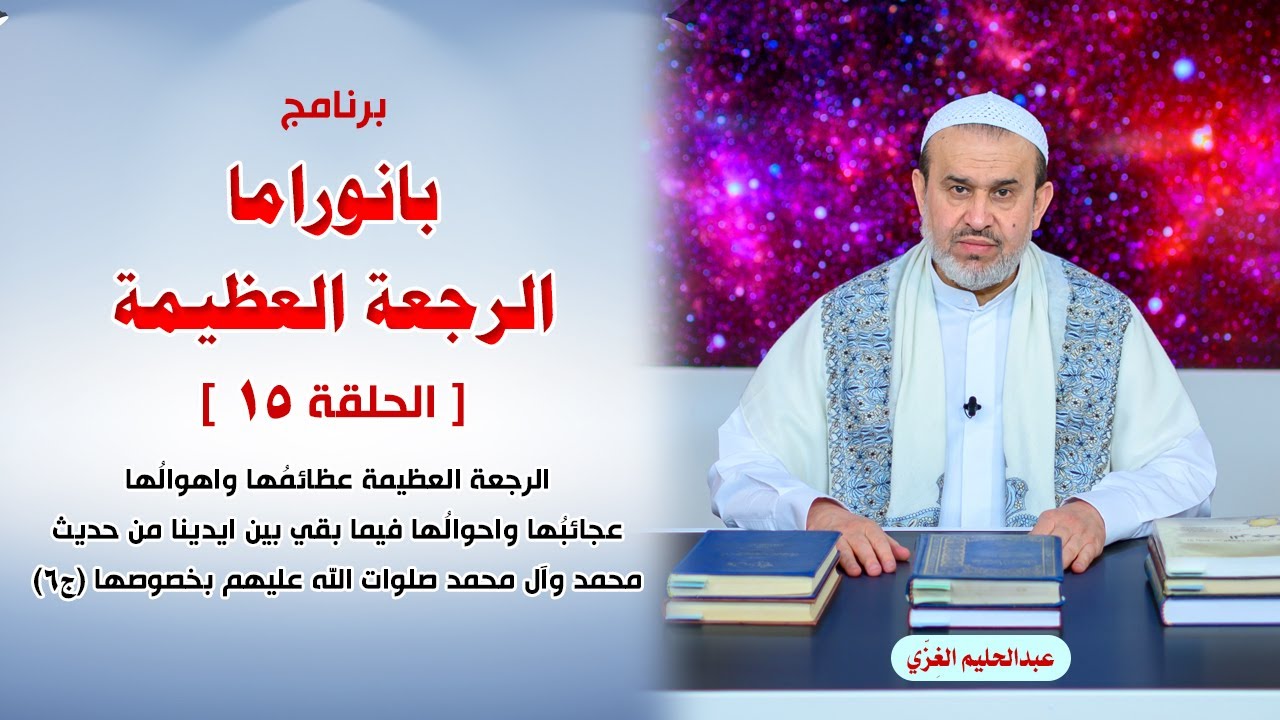 برنامج

بانوراما

الرجعة العظيمة

[ الحلقة ١٥ ]

الرجعة العظيمة عظائمُها واهوالُها عجائبُها واحوالُها فيما بقي بين ايدينا من حديث محمد وآل محمد صلوات الله عليهم بخصوصها (ج٦)

عبدالحليم الغِزّي